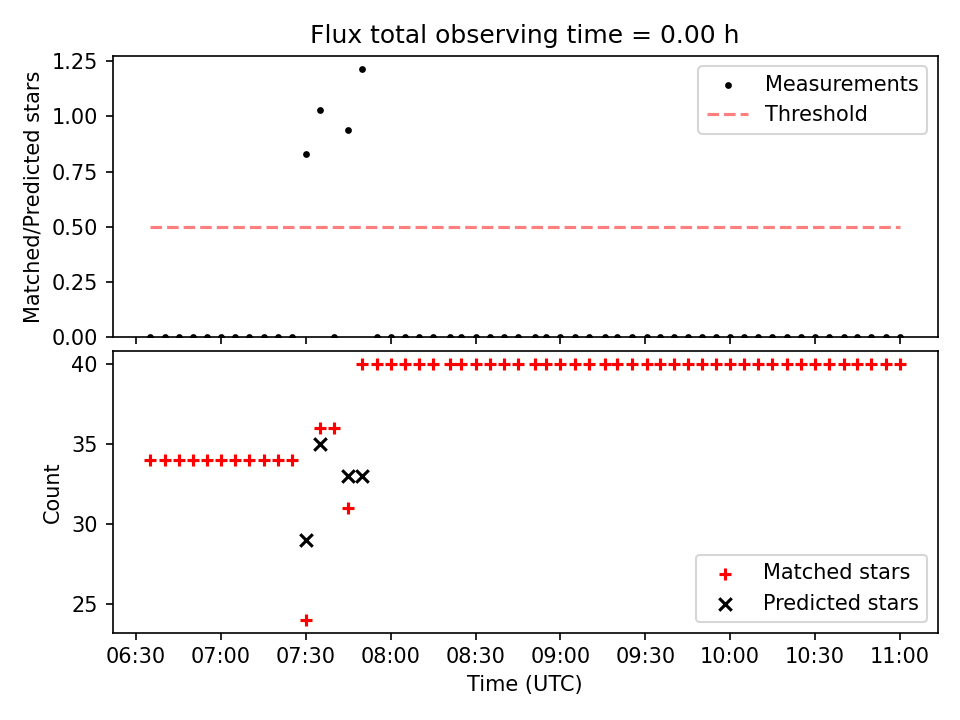 Flux total observing time = 0.00 h

Matched/Predicted stars

1.25
1.00
0.75
0.50
0.25
0.00

Measurements
Threshold

Count

40
35
30
25

Matched stars
Predicted stars

06:30 07:00 07:30 08:00 08:30 09:00 09:30 10:00 10:30 11:00

Time (UTC)